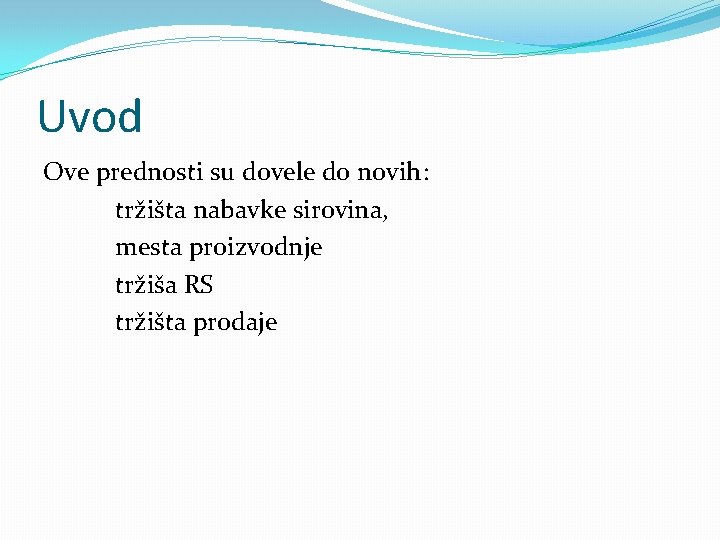 Uvod

Ove prednosti su dovele do novih:
tržišta nabavke sirovina,
mesta proizvodnje
tržiša RS
tržišta prodaje